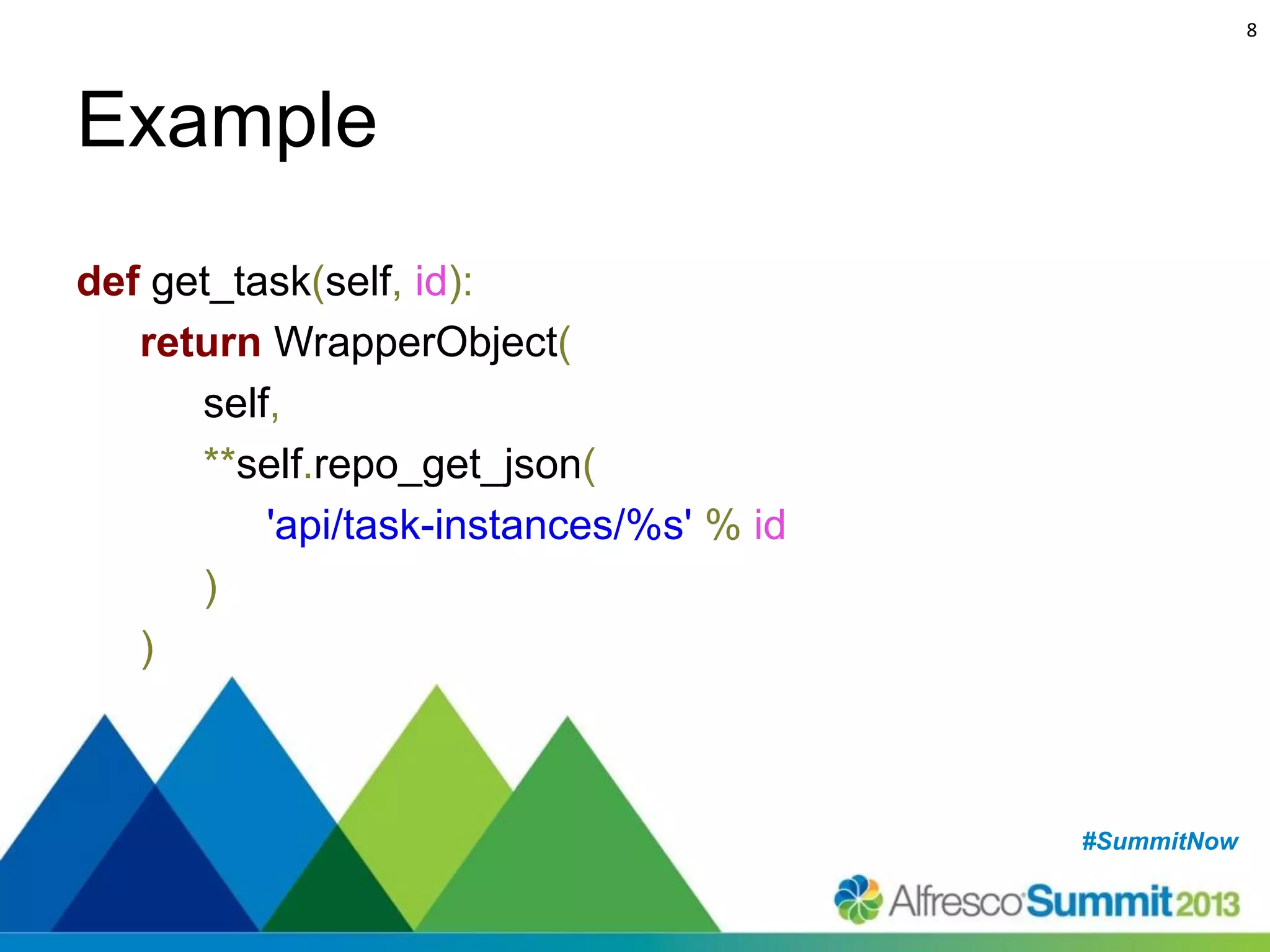 8

Example

def get_task(self, id):
    return WrapperObject(
        self,
        **self.repo_get_json(
            'api/task-instances/%s' % id
        )
    )

#SummitNow

Alfresco Summit 2013